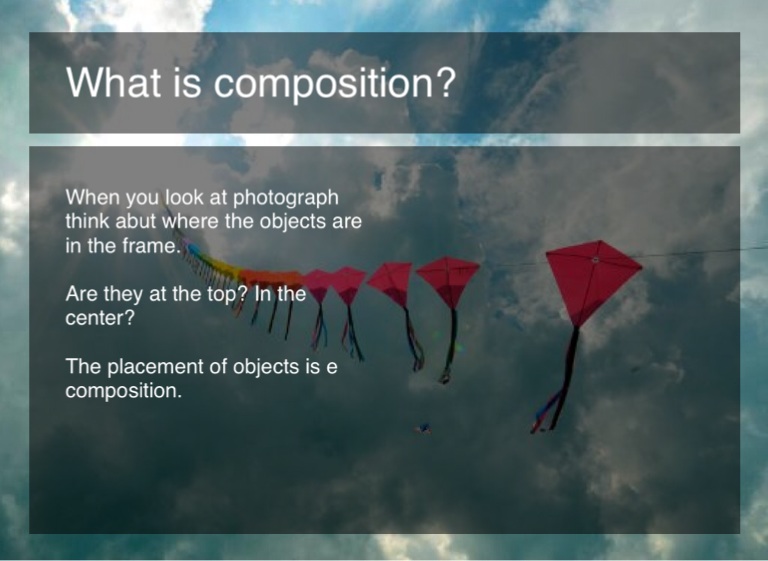 What is composition?

When you look at photograph think abut where the objects are in the frame.

Are they at the top? In the center?

The placement of objects is e composition.